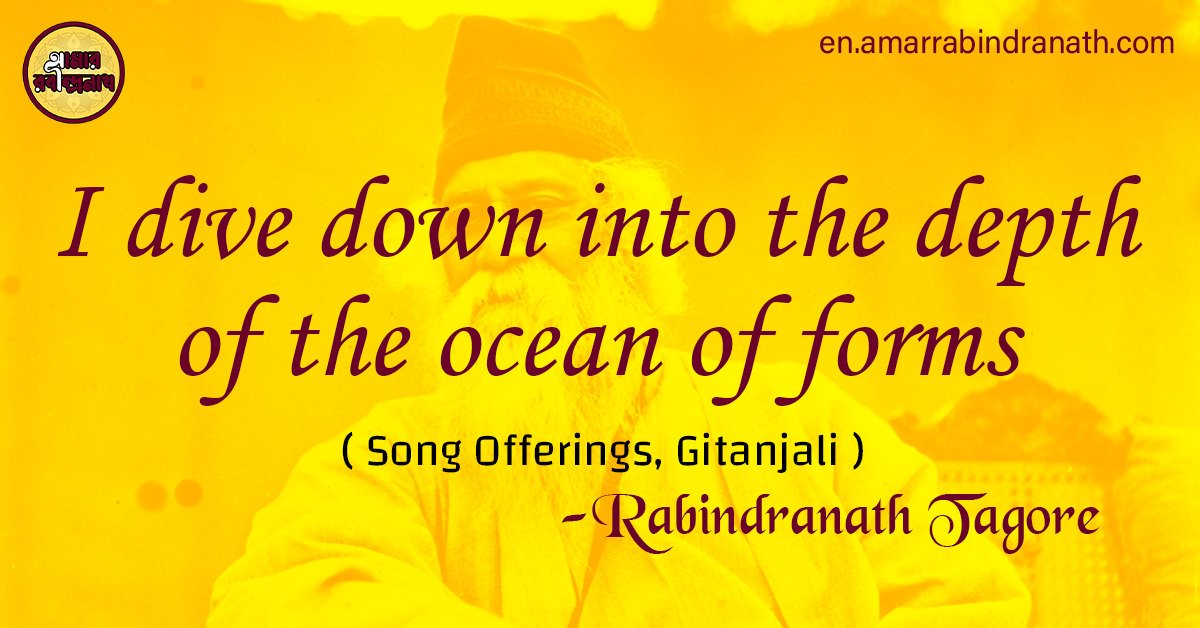 আমার রবীন্দ্রনাথ

en.amarrabindranath.com

I dive down into the depth of the ocean of forms

( Song Offerings, Gitanjali )

-Rabindranath Tagore